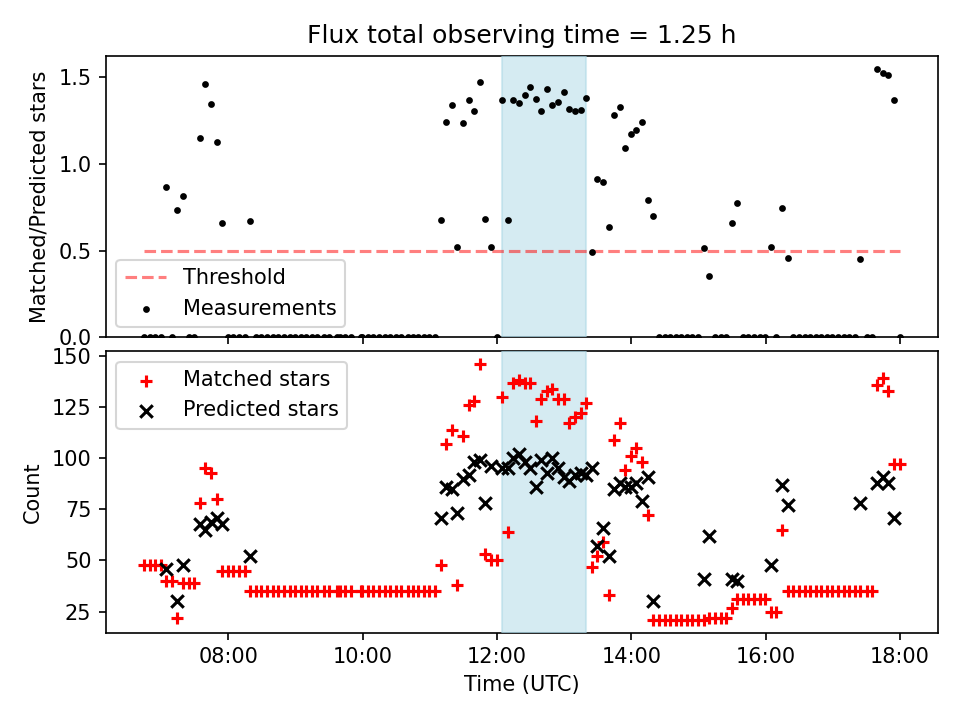 Flux total observing time = 1.25 h

Matched/Predicted stars

1.5
1.0
0.5
0.0

Threshold
Measurements

Count

150
125
100
75
50
25

Matched stars
Predicted stars

08:00
10:00
12:00
14:00
16:00
18:00

Time (UTC)